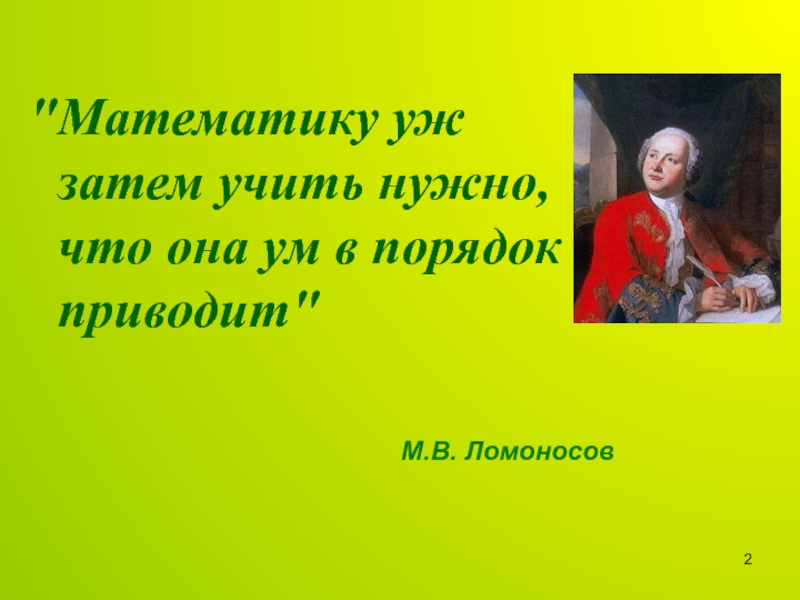 "Математику уж затем учить нужно, что она ум в порядок приводит"

М.В. Ломоносов

2